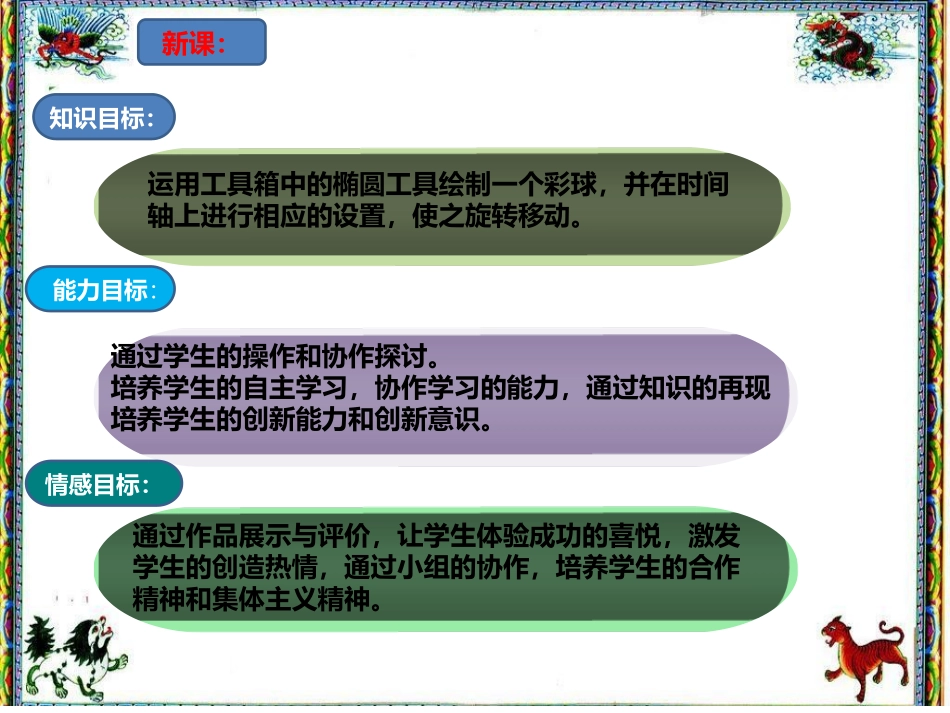 新课：

知识目标：

运用工具箱中的椭圆工具绘制一个彩球，并在时间轴上进行相应的设置，使之旋转移动。

能力目标：

通过学生的操作和协作探讨。
培养学生的自主学习，协作学习的能力，通过知识的再现培养学生的创新能力和创新意识。

情感目标：

通过作品展示与评价，让学生体验成功的喜悦，激发学生的创造热情，通过小组的协作，培养学生的合作精神和集体主义精神。